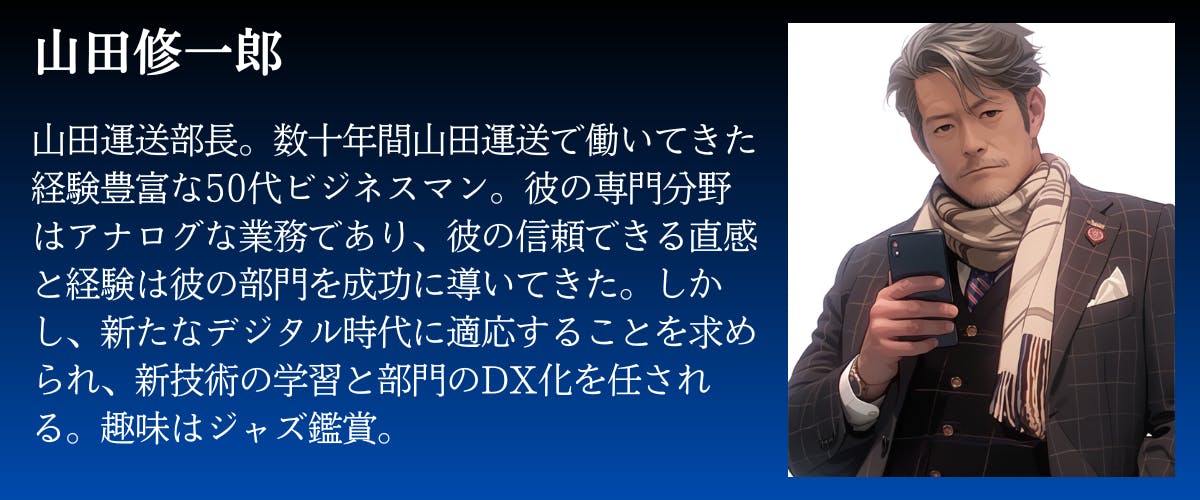 山田修一郎

山田運送部長。数十年間山田運送で働いてきた経験豊富な50代ビジネスマン。彼の専門分野はアナログな業務であり、彼の信頼できる直感と経験は彼の部門を成功に導いてきた。しかし、新たなデジタル時代に適応することを求められ、新技術の学習と部門のDX化を任される。趣味はジャズ鑑賞。